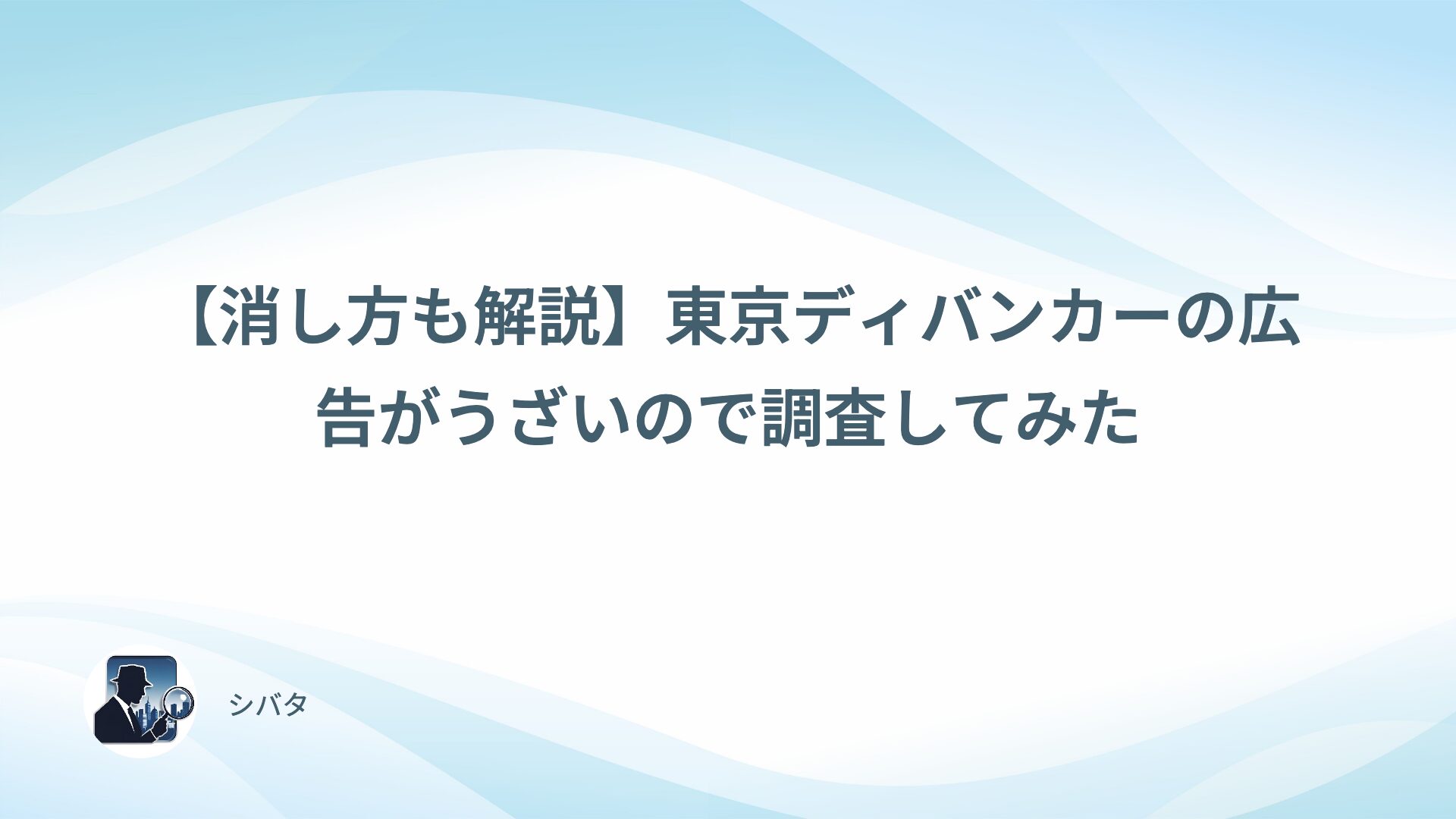 【消し方も解説】東京ディバンカーの広告がうざいので調査してみた

シバタ